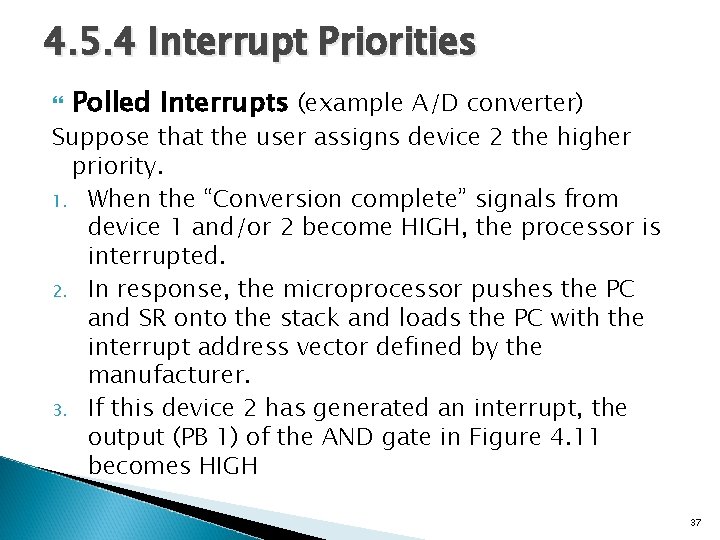 4.5.4 Interrupt Priorities

Polled Interrupts (example A/D converter)

Suppose that the user assigns device 2 the higher priority.

1. When the “Conversion complete” signals from device 1 and/or 2 become HIGH, the processor is interrupted.
2. In response, the microprocessor pushes the PC and SR onto the stack and loads the PC with the interrupt address vector defined by the manufacturer.
3. If this device 2 has generated an interrupt, the output (PB 1) of the AND gate in Figure 4.11 becomes HIGH

37